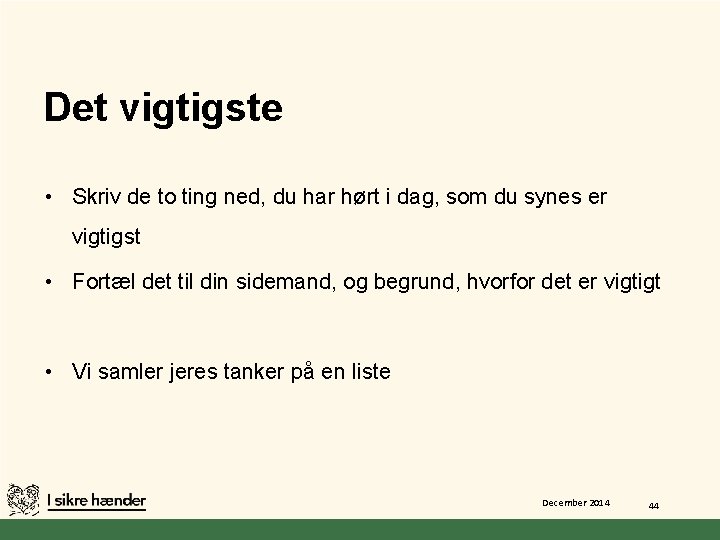 Det vigtigste

• Skriv de to ting ned, du har hørt i dag, som du synes er vigtigst

• Fortæl det til din sidemand, og begrund, hvorfor det er vigtigt

• Vi samler jeres tanker på en liste

I sikre hænder

December 2014

44